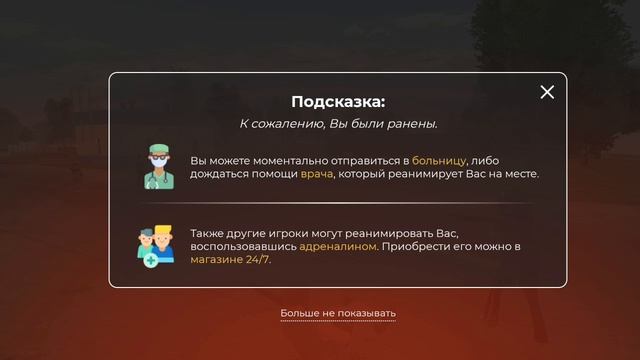 Подсказка:

К сожалению, Вы были ранены.

Вы можете моментально отправиться в больницу, либо дождаться помощи врача, который реанимирует Вас на месте.

Также другие игроки могут реанимировать Вас, воспользовавшись адреналином. Приобрести его можно в магазине 24/7.

Больше не показывать